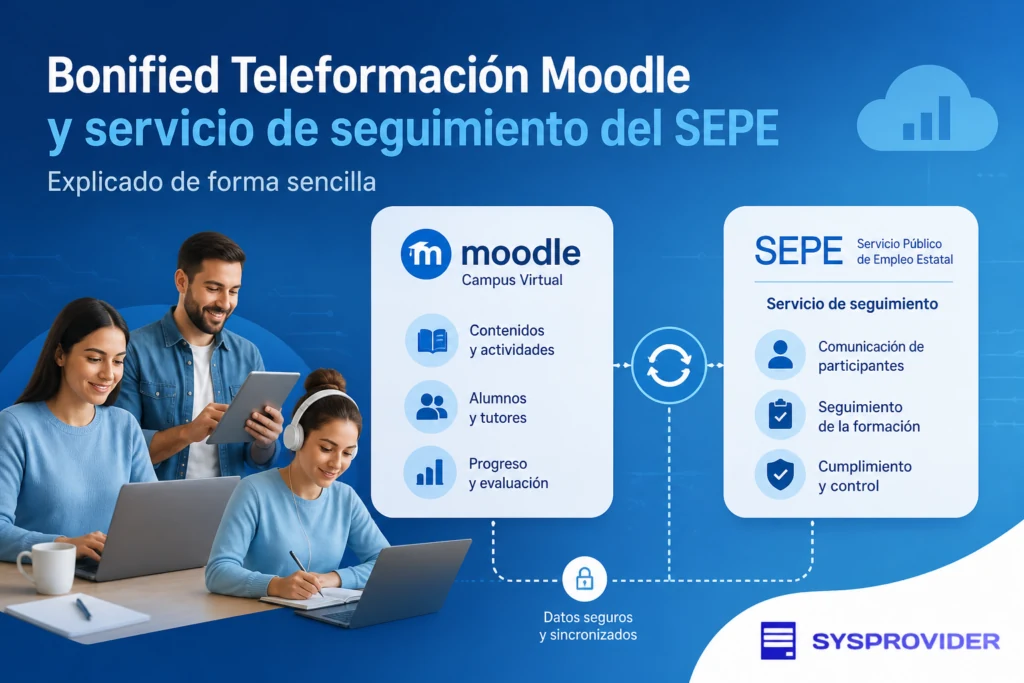 Bonified Teleformación Moodle
y servicio de seguimiento del SEPE

Explicado de forma sencilla

moodle
Campus Virtual

Contenidos y actividades

Alumnos y tutores

Progreso y evaluación

SEPE Servicio Público de Empleo Estatal

Servicio de seguimiento

Comunicación de participantes

Seguimiento de la formación

Cumplimiento y control

Datos seguros y sincronizados

SYSPROVIDER